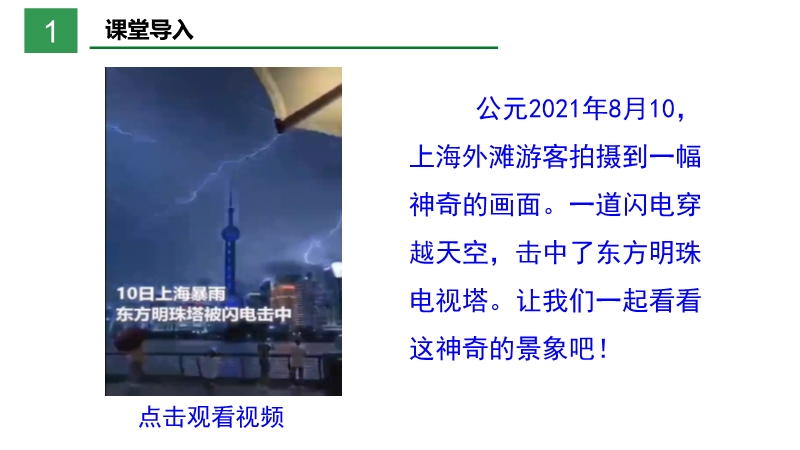 1 课堂导入

10日上海暴雨
东方明珠塔被闪电击中

点击观看视频

公元2021年8月10，上海外滩游客拍摄到一幅神奇的画面。一道闪电穿越天空，击中了东方明珠电视塔。让我们一起看看这神奇的景象吧！